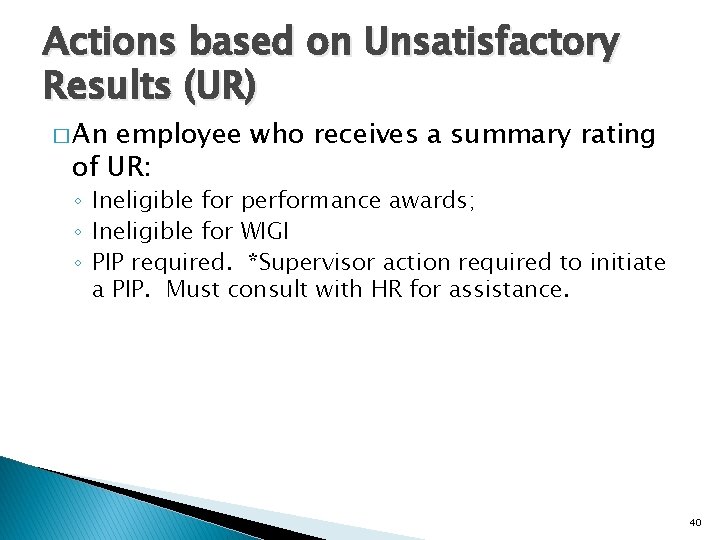 Actions based on Unsatisfactory Results (UR)

□ An employee who receives a summary rating of UR:

◦ Ineligible for performance awards;
◦ Ineligible for WIGI
◦ PIP required. *Supervisor action required to initiate a PIP. Must consult with HR for assistance.

40